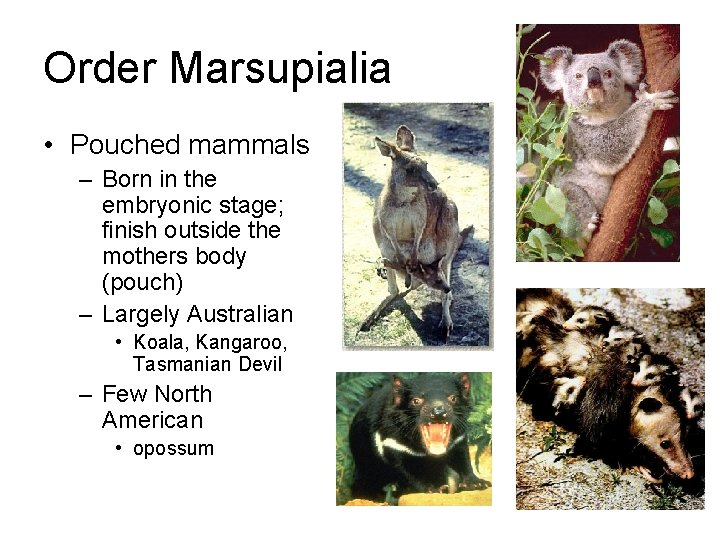 Order Marsupialia

• Pouched mammals

– Born in the embryonic stage; finish outside the mothers body (pouch)

– Largely Australian

• Koala, Kangaroo, Tasmanian Devil

– Few North American

• opossum